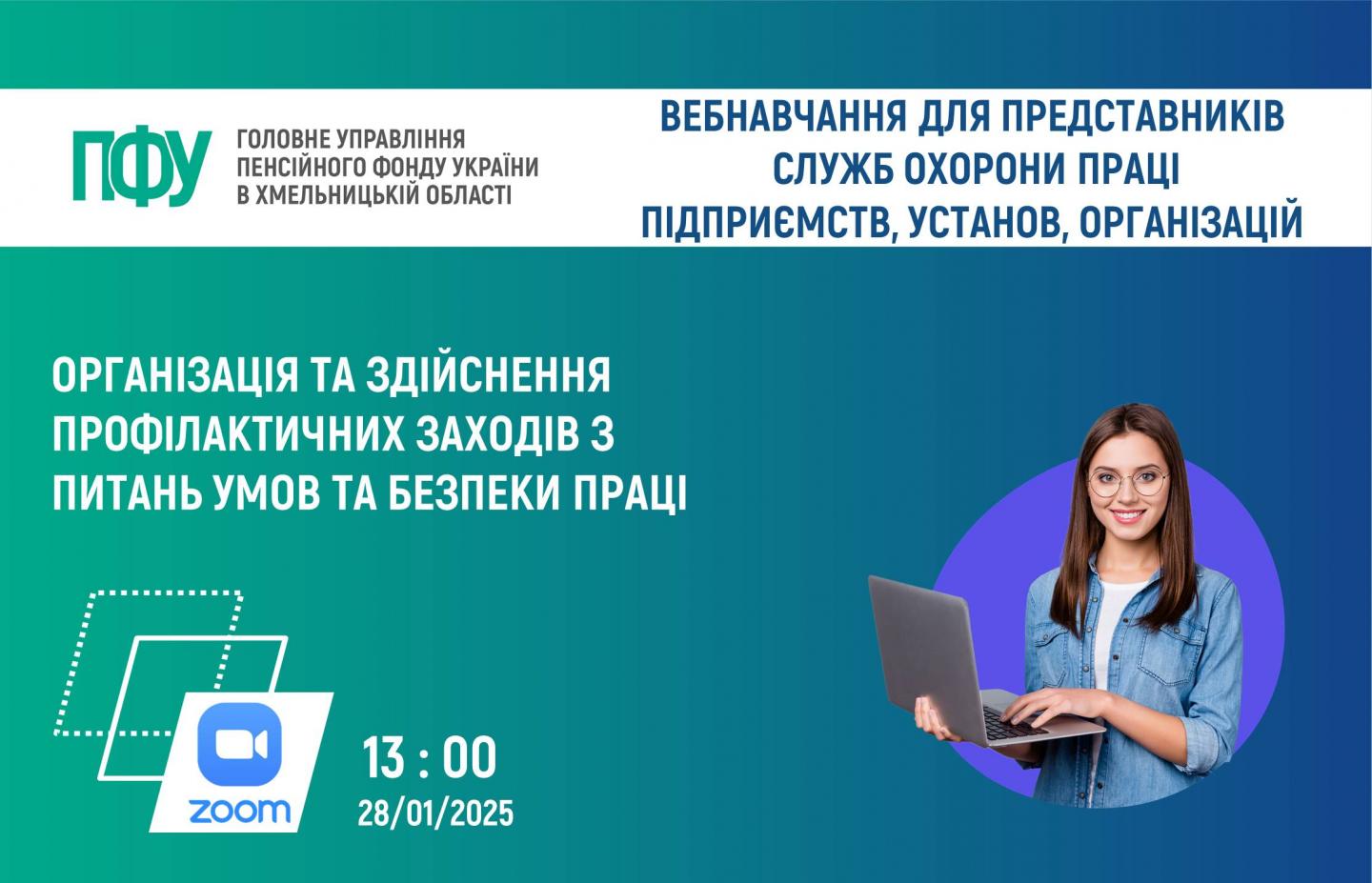 ПФУ
ГОЛОВНЕ УПРАВЛІННЯ
ПЕНСІЙНОГО ФОНДУ УКРАЇНИ
В ХМЕЛЬНИЦЬКІЙ ОБЛАСТІ

ВЕБНАВЧАННЯ ДЛЯ ПРЕДСТАВНИКІВ
СЛУЖБ ОХОРОНИ ПРАЦІ
ПІДПРИЄМСТВ, УСТАНОВ, ОРГАНІЗАЦІЙ

ОРГАНІЗАЦІЯ ТА ЗДІЙСНЕННЯ
ПРОФІЛАКТИЧНИХ ЗАХОДІВ З
ПИТАНЬ УМОВ ТА БЕЗПЕКИ ПРАЦІ

zoom

13 : 00
28/01/2025